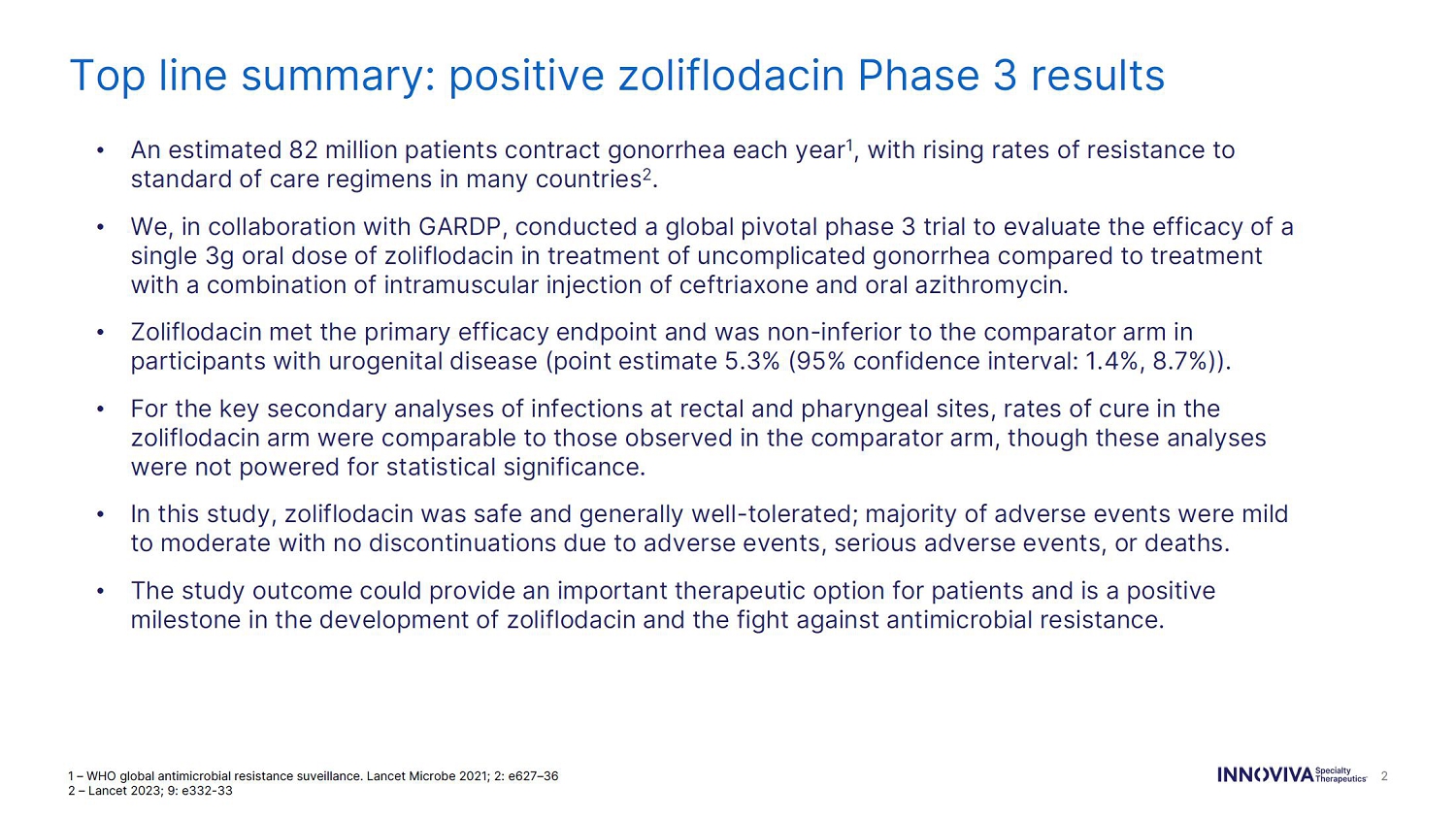 Top line summary: positive zoliflodacin Phase 3 results

• An estimated 82 million patients contract gonorrhea each year$^1$, with rising rates of resistance to standard of care regimens in many countries$^2$.

• We, in collaboration with GARDP, conducted a global pivotal phase 3 trial to evaluate the efficacy of a single 3g oral dose of zoliflodacin in treatment of uncomplicated gonorrhea compared to treatment with a combination of intramuscular injection of ceftriaxone and oral azithromycin.

• Zoliflodacin met the primary efficacy endpoint and was non-inferior to the comparator arm in participants with urogenital disease (point estimate 5.3% (95% confidence interval: 1.4%, 8.7%)).

• For the key secondary analyses of infections at rectal and pharyngeal sites, rates of cure in the zoliflodacin arm were comparable to those observed in the comparator arm, though these analyses were not powered for statistical significance.

• In this study, zoliflodacin was safe and generally well-tolerated; majority of adverse events were mild to moderate with no discontinuations due to adverse events, serious adverse events, or deaths.

• The study outcome could provide an important therapeutic option for patients and is a positive milestone in the development of zoliflodacin and the fight against antimicrobial resistance.

1 – WHO global antimicrobial resistance suveillance. Lancet Microbe 2021; 2: e627–36
2 – Lancet 2023; 9: e332-33

INNOVIVA Specialty Therapeutics 2